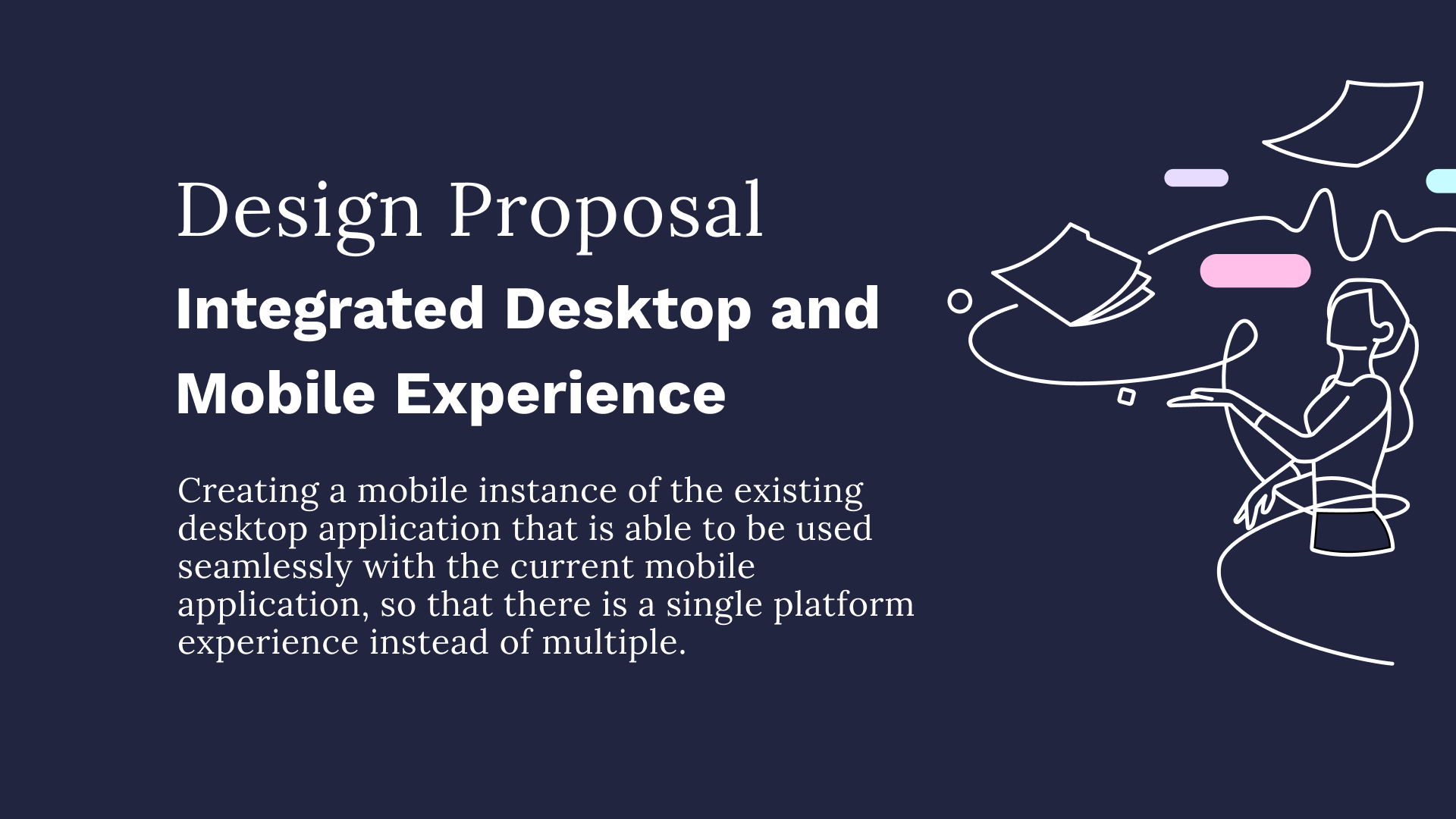 Design Proposal

Integrated Desktop and Mobile Experience

Creating a mobile instance of the existing desktop application that is able to be used seamlessly with the current mobile application, so that there is a single platform experience instead of multiple.